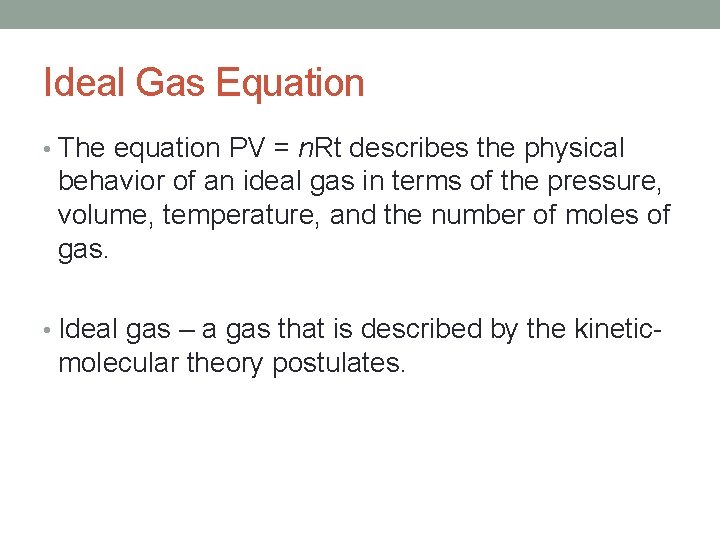 Ideal Gas Equation

• The equation $PV = nRt$ describes the physical behavior of an ideal gas in terms of the pressure, volume, temperature, and the number of moles of gas.

• Ideal gas – a gas that is described by the kinetic-molecular theory postulates.